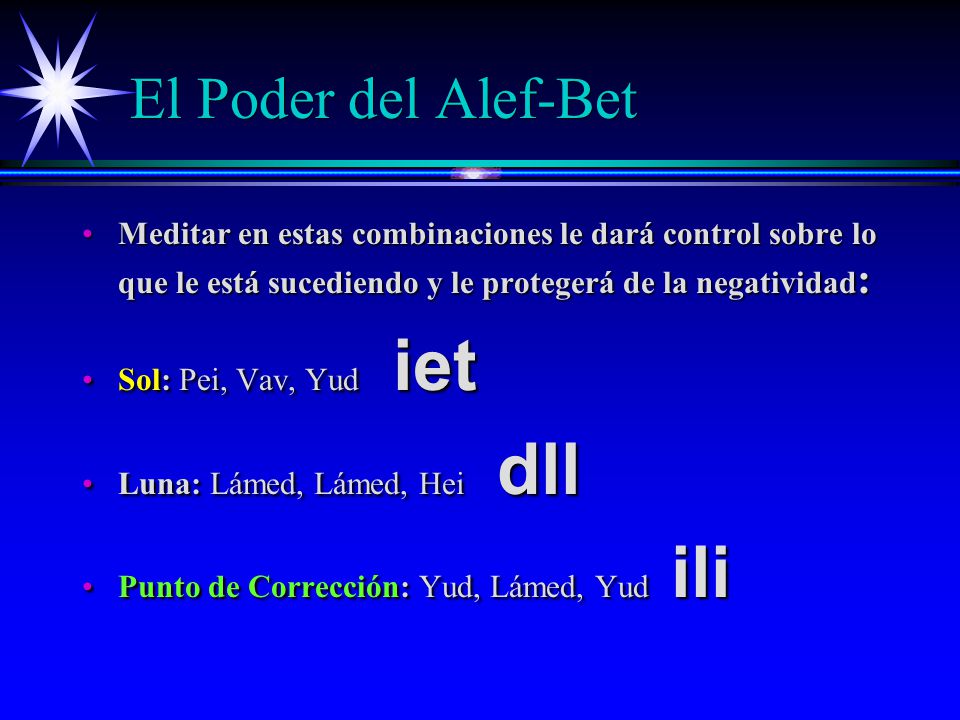 El Poder del Alef-Bet

• Meditar en estas combinaciones le dará control sobre lo que le está sucediendo y le protegerá de la negatividad:

• Sol: Pei, Vav, Yud iet

• Luna: Lámed, Lámed, Hei dll

• Punto de Corrección: Yud, Lámed, Yud ili